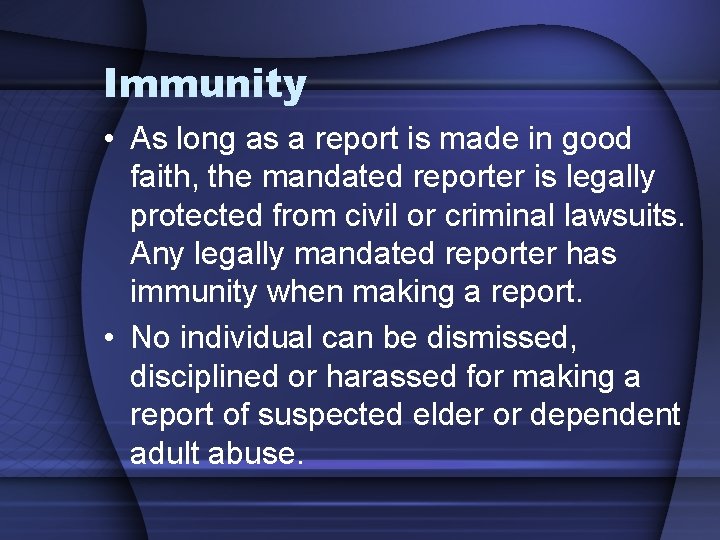 Immunity

• As long as a report is made in good faith, the mandated reporter is legally protected from civil or criminal lawsuits. Any legally mandated reporter has immunity when making a report.
• No individual can be dismissed, disciplined or harassed for making a report of suspected elder or dependent adult abuse.